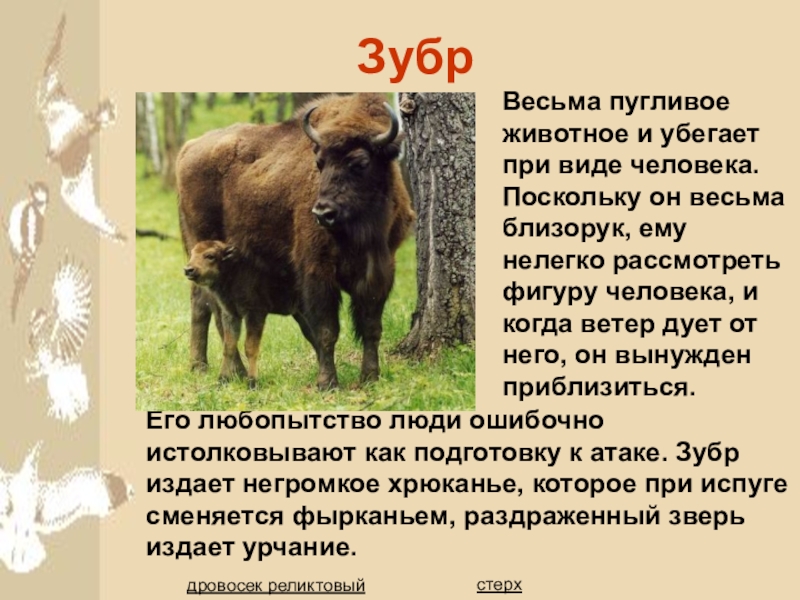 Зубр

Весьма пугливое животное и убегает при виде человека. Поскольку он весьма близорук, ему нелегко рассмотреть фигуру человека, и когда ветер дует от него, он вынужден приблизиться.

Его любопытство люди ошибочно истолковывают как подготовку к атаке. Зубр издает негромкое хрюканье, которое при испуге сменяется фырканьем, раздраженный зверь издает урчание.

дровосек реликтовый

стерх